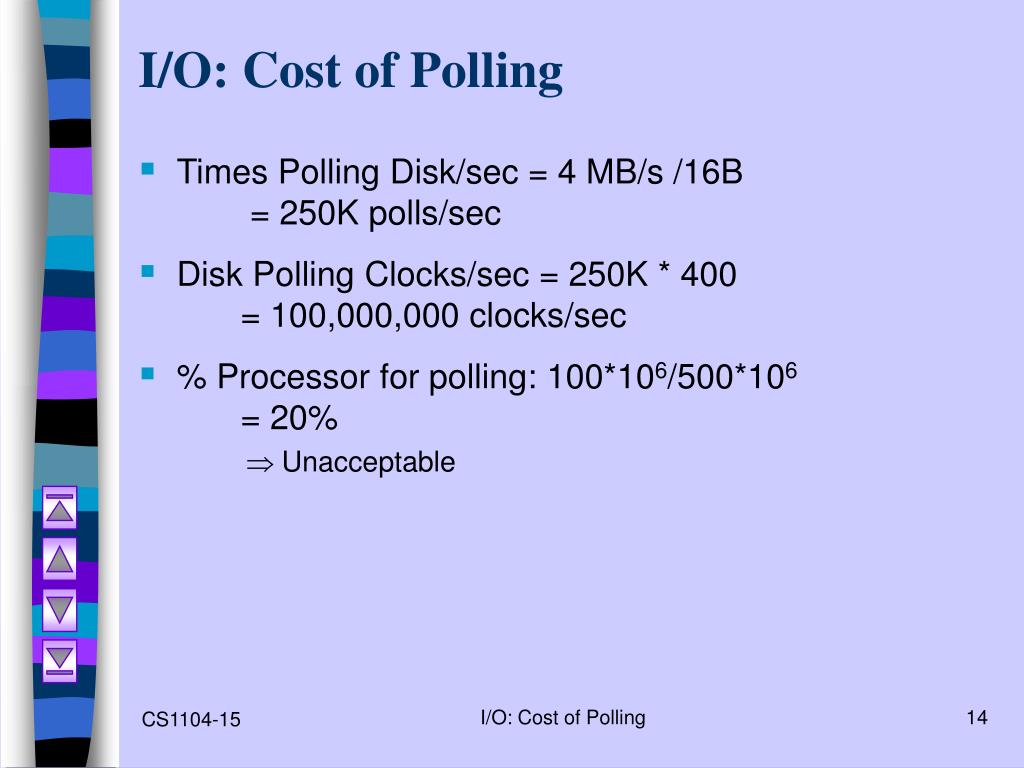 I/O: Cost of Polling

Times Polling Disk/sec = 4 MB/s /16B
= 250K polls/sec

Disk Polling Clocks/sec = 250K * 400
= 100,000,000 clocks/sec

% Processor for polling: $100*10^6/500*10^6$
= 20%
$\Rightarrow$ Unacceptable

CS1104-15

I/O: Cost of Polling

14